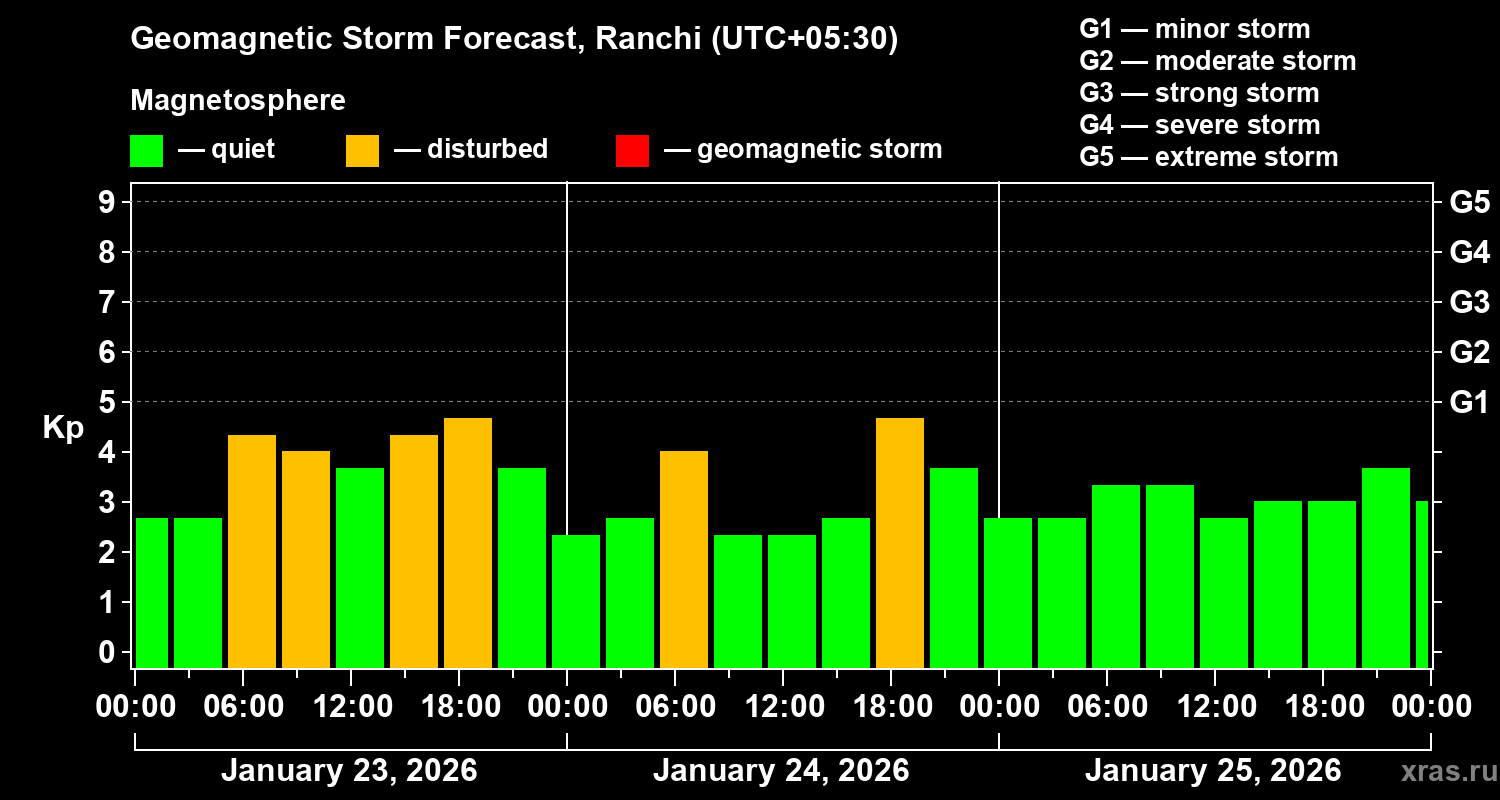 Geomagnetic Storm Forecast, Ranchi (UTC+05:30)

Magnetosphere

— quiet — disturbed — geomagnetic storm

G1 — minor storm
G2 — moderate storm
G3 — strong storm
G4 — severe storm
G5 — extreme storm

Kp

9 8 7 6 5 4 3 2 1 0

G5 G4 G3 G2 G1

00:00 06:00 12:00 18:00 00:00 06:00 12:00 18:00 00:00 06:00 12:00 18:00 00:00

January 23, 2026 January 24, 2026 January 25, 2026

xras.ru